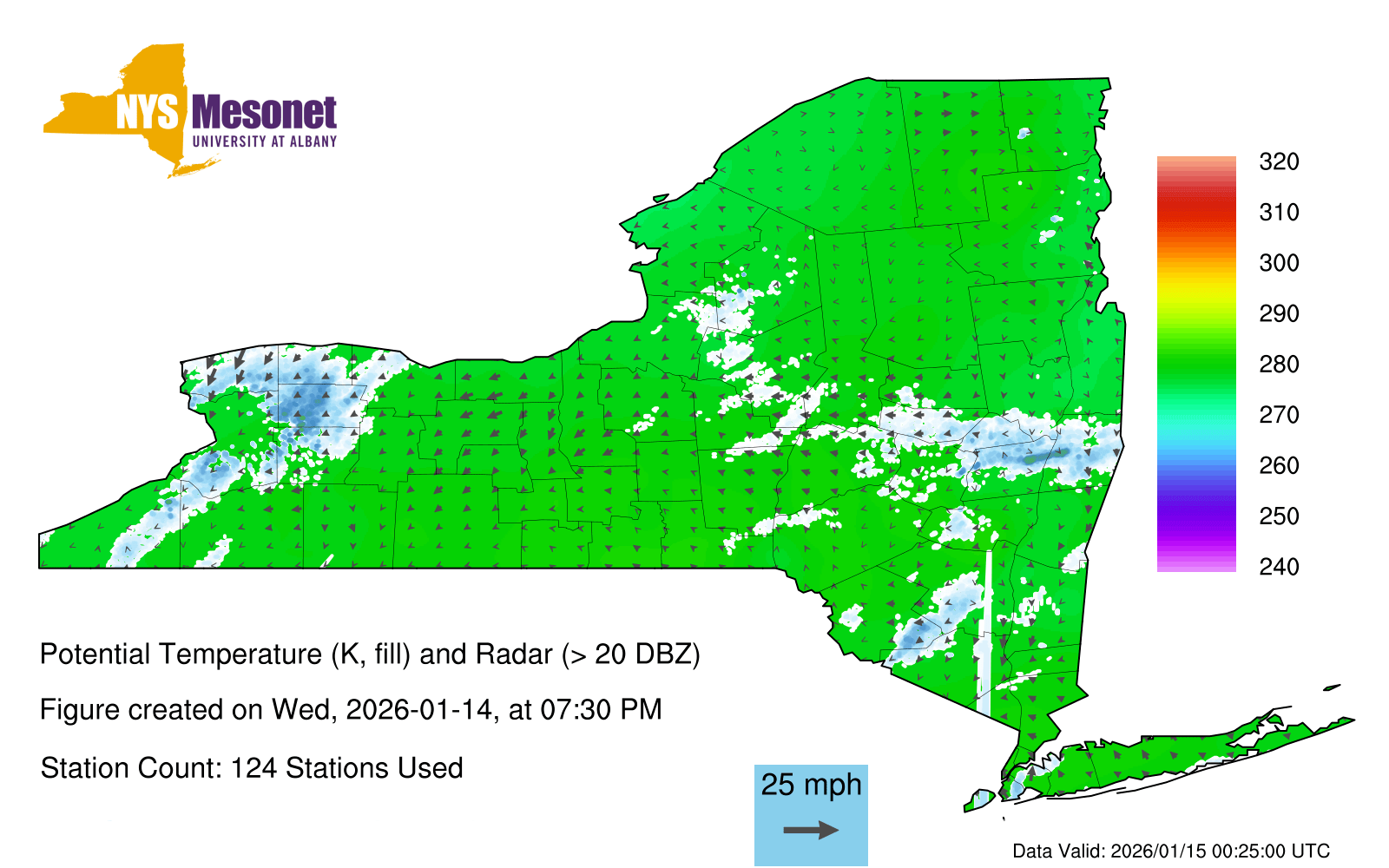 NYS Mesonet
UNIVERSITY AT ALBANY

320
310
300
290
280
270
260
250
240

Potential Temperature (K, fill) and Radar (> 20 DBZ)

Figure created on Wed, 2026-01-14, at 07:30 PM

Station Count: 124 Stations Used

25 mph

Data Valid: 2026/01/15 00:25:00 UTC